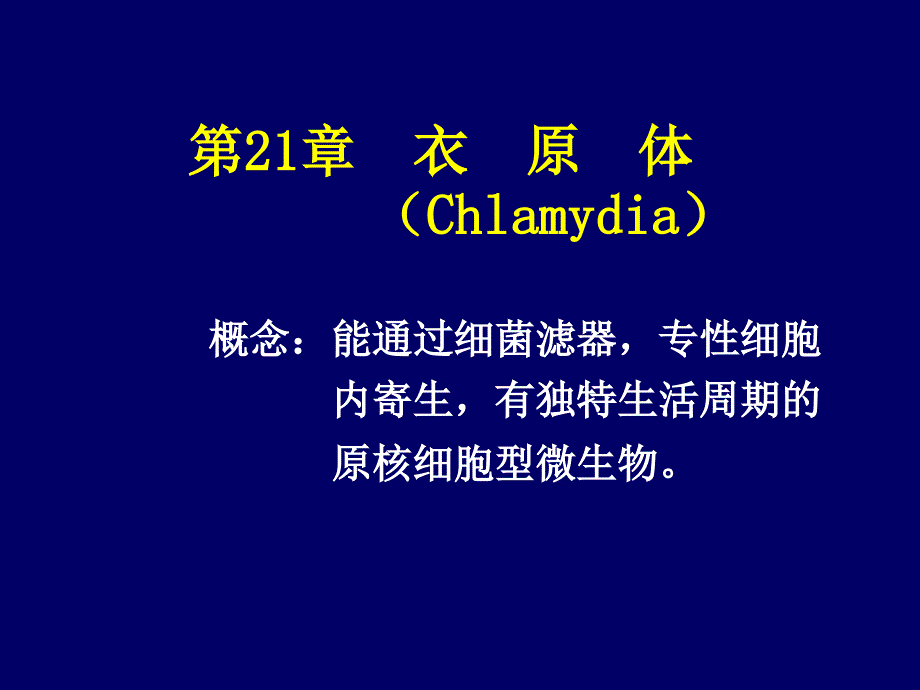 第21章　衣　原　体
（Chlamydia）

概念：能通过细菌滤器，专性细胞内寄生，有独特生活周期的原核细胞型微生物。